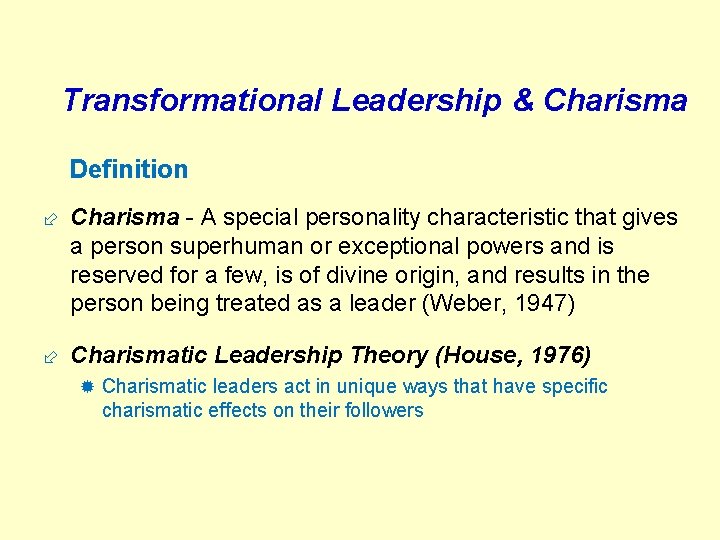 Transformational Leadership & Charisma

Definition

Charisma - A special personality characteristic that gives a person superhuman or exceptional powers and is reserved for a few, is of divine origin, and results in the person being treated as a leader (Weber, 1947)

Charismatic Leadership Theory (House, 1976)

Charismatic leaders act in unique ways that have specific charismatic effects on their followers